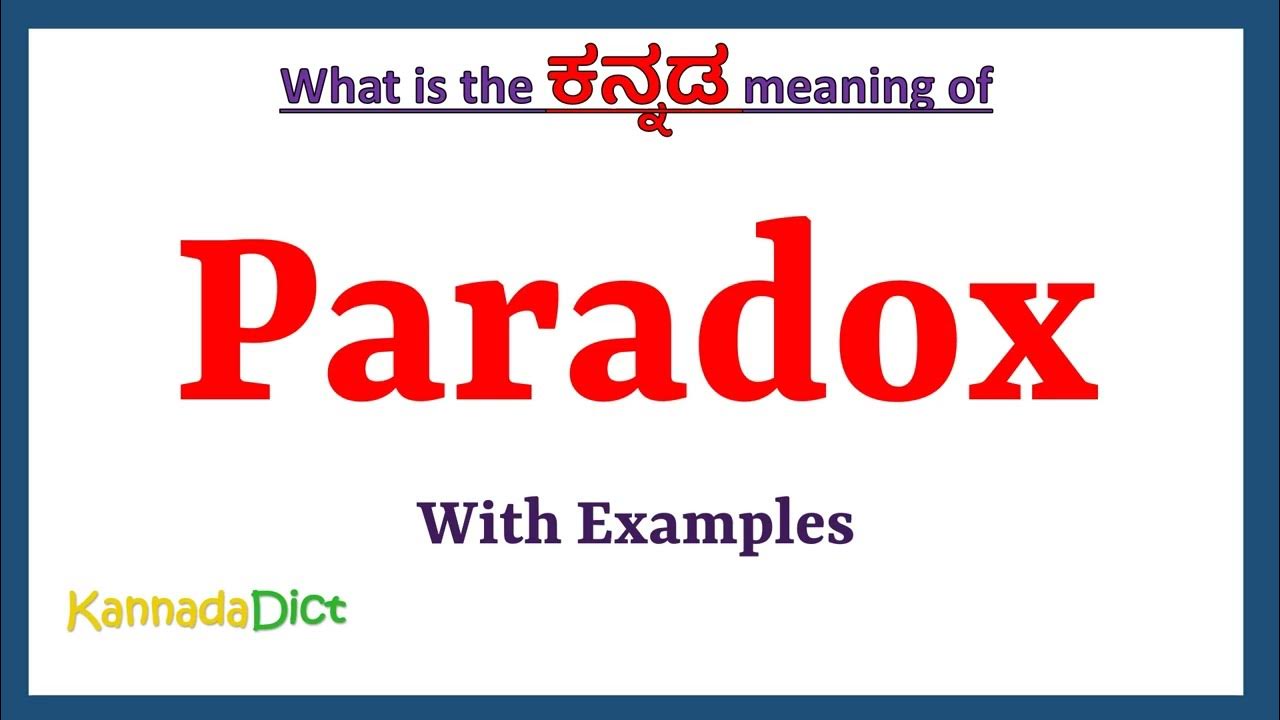 What is the ಕನ್ನಡ meaning of

Paradox

With Examples

KannadaDict